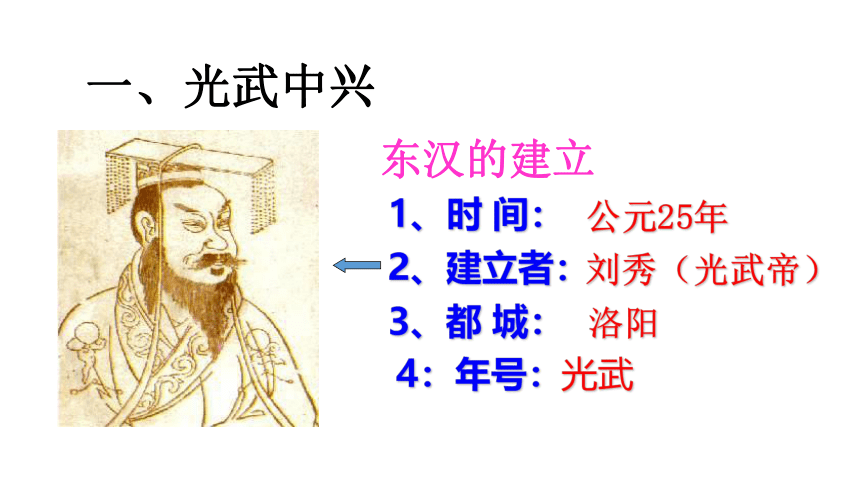 一、光武中兴

东汉的建立

1、时 间： 公元25年

2、建立者：刘秀（光武帝）

3、都 城： 洛阳

4：年号：光武